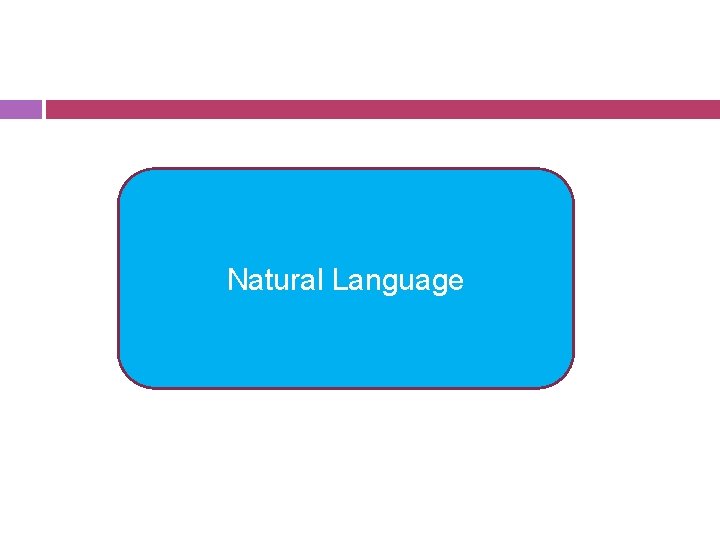 Natural Language